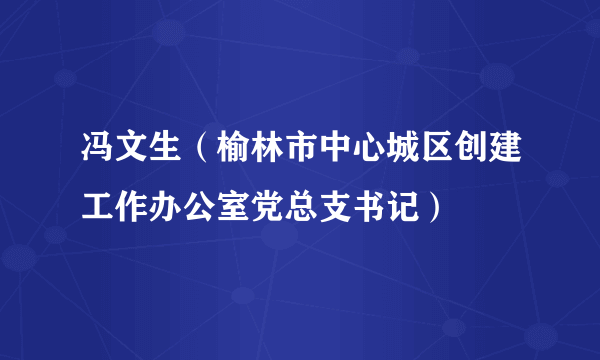 冯文生（榆林市中心城区创建工作办公室党总支书记）